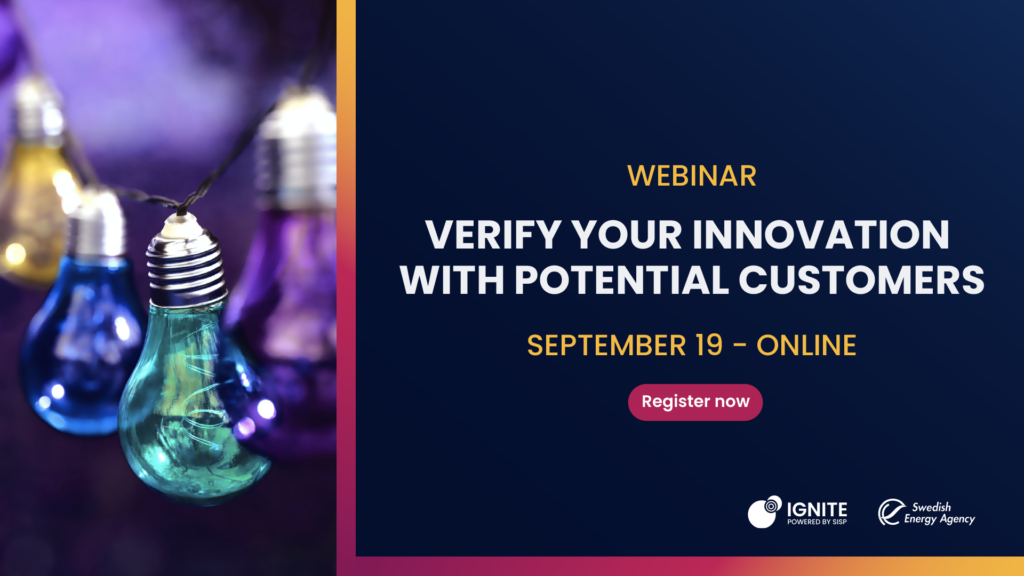 WEBINAR

VERIFY YOUR INNOVATION WITH POTENTIAL CUSTOMERS

SEPTEMBER 19 - ONLINE

Register now

IGNITE
POWERED BY SISP

Swedish Energy Agency